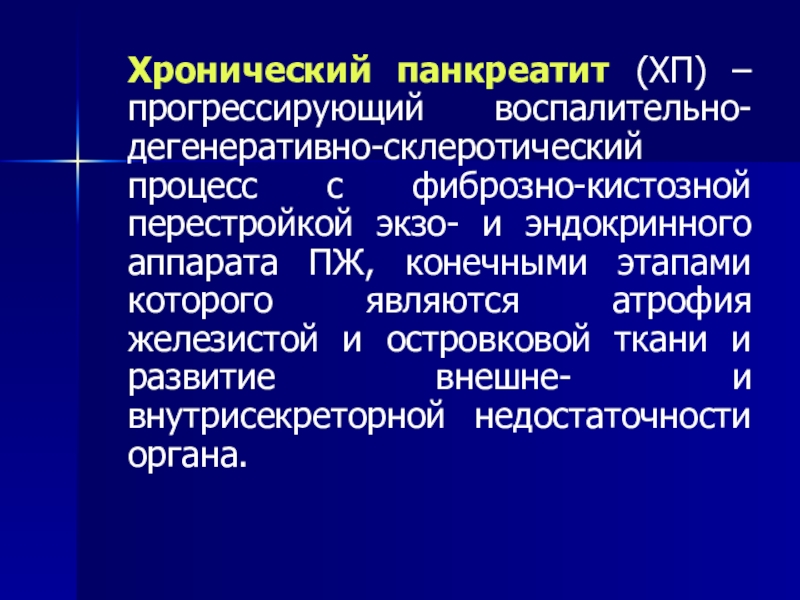 Хронический панкреатит (ХП) – прогрессирующий воспалительно-дегенеративно-склеротический процесс с фиброзно-кистозной перестройкой экзо- и эндокринного аппарата ПЖ, конечными этапами которого являются атрофия железистой и островковой ткани и развитие внешне- и внутрисекреторной недостаточности органа.